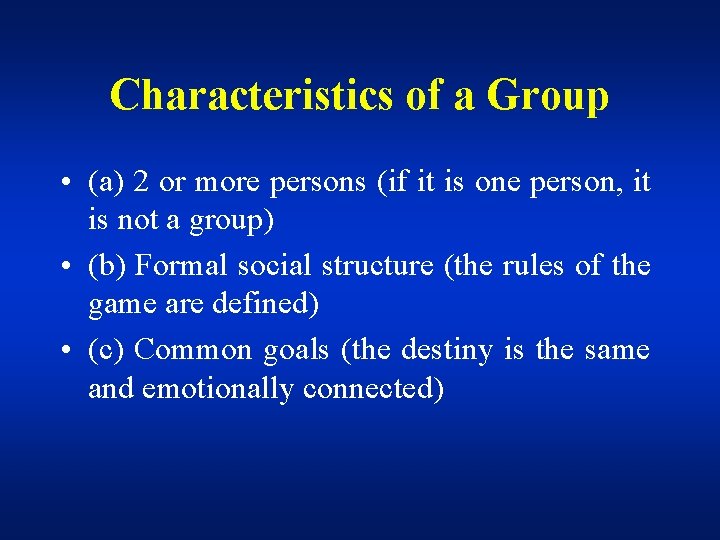 Characteristics of a Group

• (a) 2 or more persons (if it is one person, it is not a group)

• (b) Formal social structure (the rules of the game are defined)

• (c) Common goals (the destiny is the same and emotionally connected)